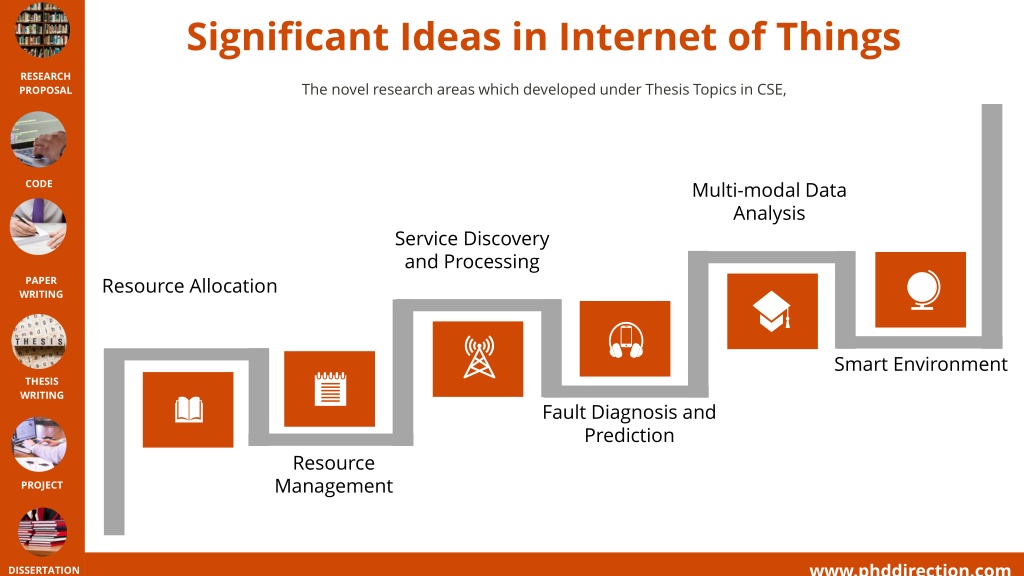 RESEARCH PROPOSAL

CODE

PAPER WRITING

THESIS

THESIS WRITING

PROJECT

DISSERTATION

Significant Ideas in Internet of Things

The novel research areas which developed under Thesis Topics in CSE,

Resource Allocation

Resource Management

Service Discovery and Processing

Fault Diagnosis and Prediction

Multi-modal Data Analysis

Smart Environment

www.phddirection.com